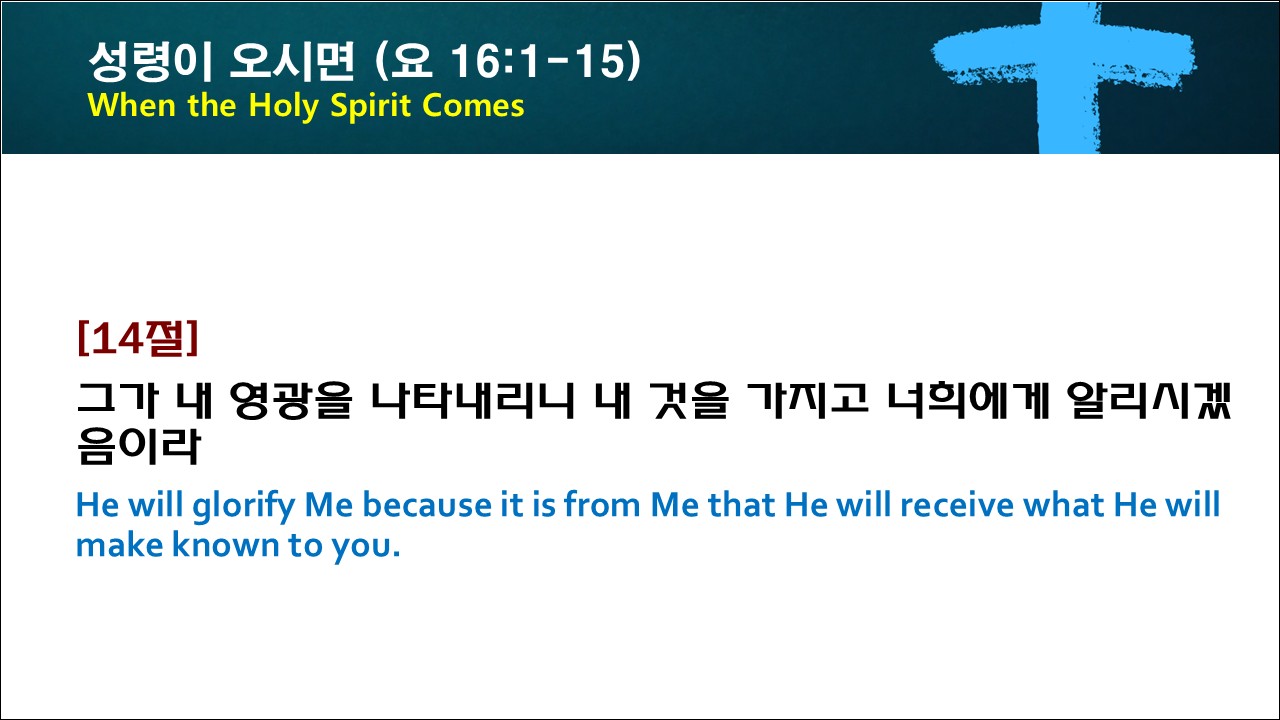 성령이 오시면 (요 16:1-15)
When the Holy Spirit Comes

[14절]

그가 내 영광을 나타내리니 내 것을 가지고 너희에게 알리시겠음이라

He will glorify Me because it is from Me that He will receive what He will make known to you.